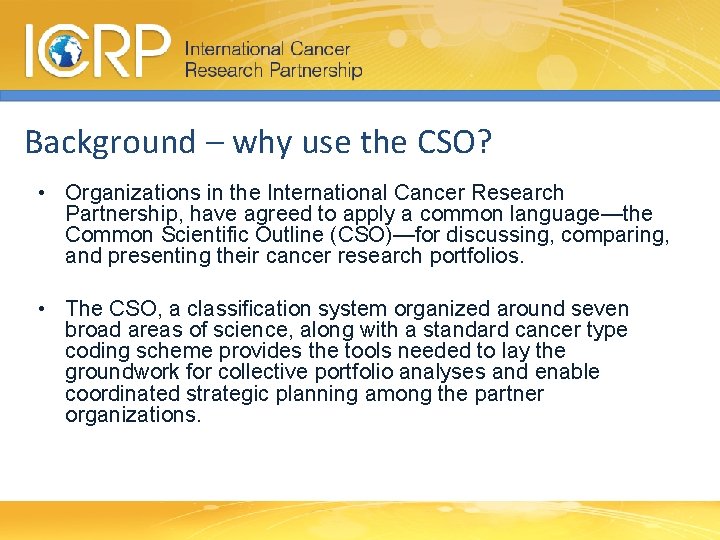 ICRP International Cancer Research Partnership

Background – why use the CSO?

• Organizations in the International Cancer Research Partnership, have agreed to apply a common language—the Common Scientific Outline (CSO)—for discussing, comparing, and presenting their cancer research portfolios.

• The CSO, a classification system organized around seven broad areas of science, along with a standard cancer type coding scheme provides the tools needed to lay the groundwork for collective portfolio analyses and enable coordinated strategic planning among the partner organizations.